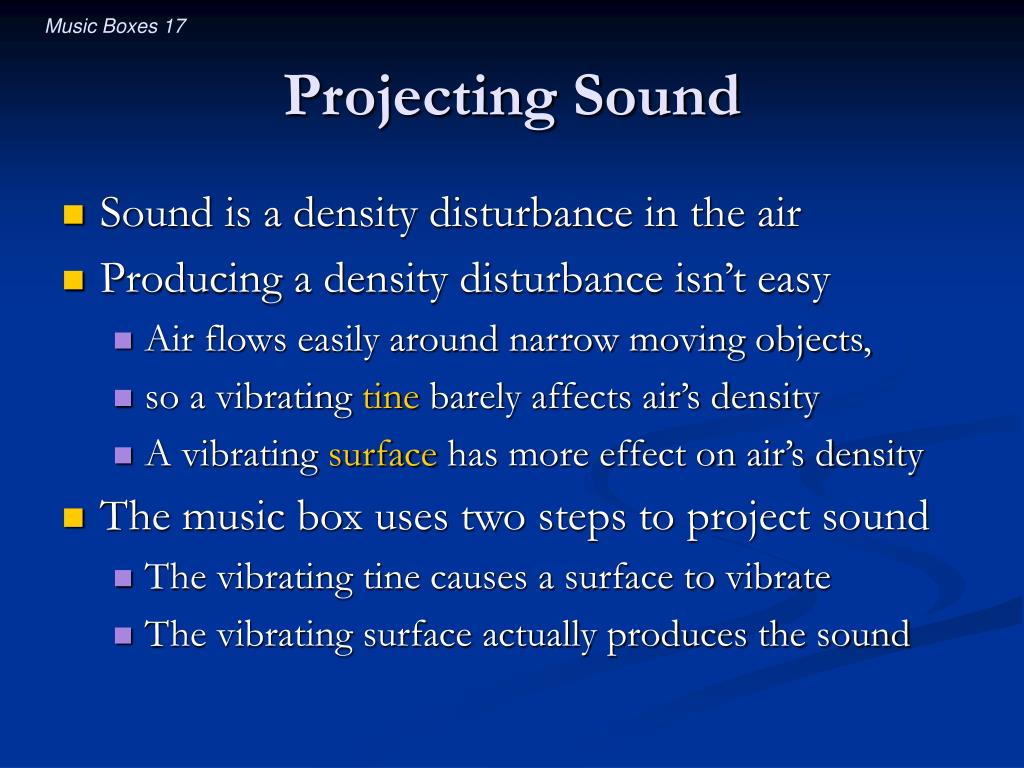 Music Boxes 17

Projecting Sound

Sound is a density disturbance in the air
Producing a density disturbance isn’t easy
Air flows easily around narrow moving objects,
so a vibrating tine barely affects air’s density
A vibrating surface has more effect on air’s density
The music box uses two steps to project sound
The vibrating tine causes a surface to vibrate
The vibrating surface actually produces the sound